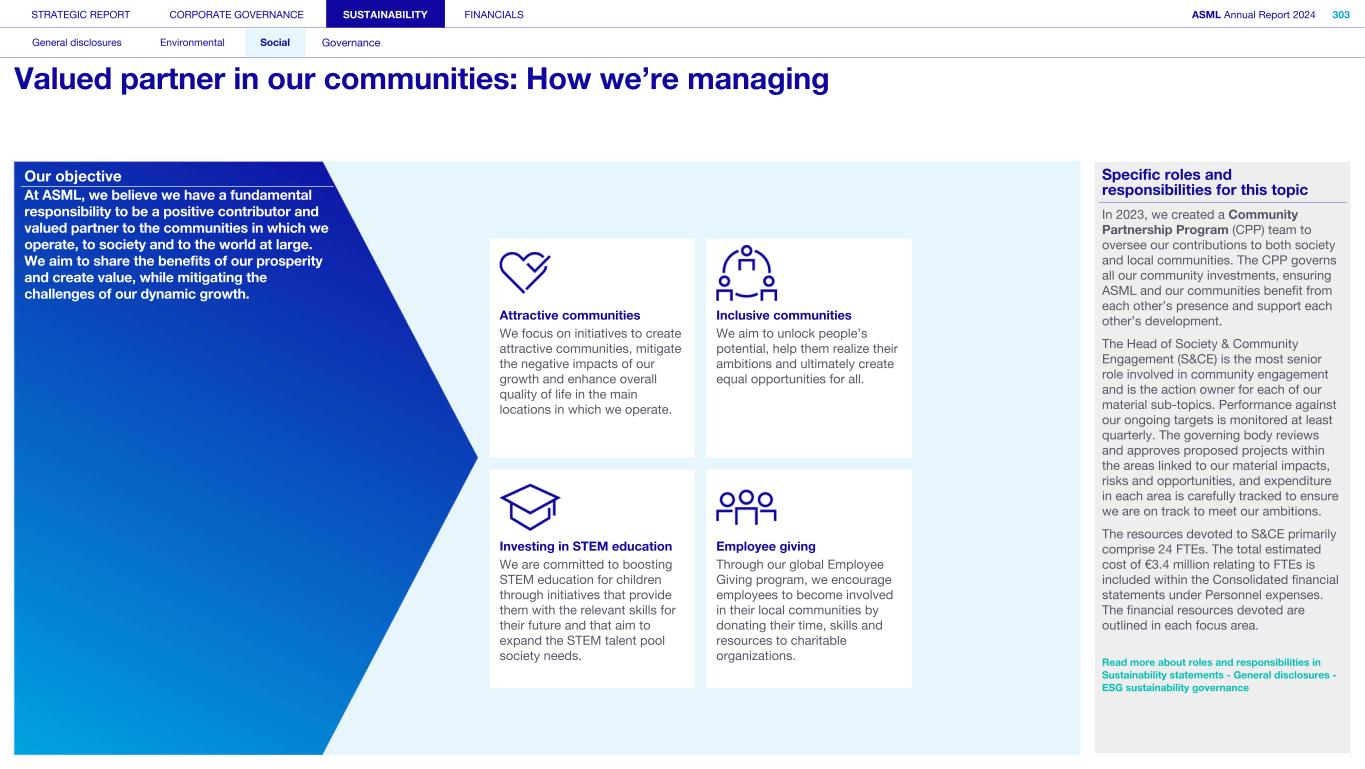 STRATEGIC REPORT CORPORATE GOVERNANCE SUSTAINABILITY FINANCIALS

ASML Annual Report 2024 303

General disclosures Environmental Social Governance

Valued partner in our communities: How we're managing

Our objective

At ASML, we believe we have a fundamental responsibility to be a positive contributor and valued partner to the communities in which we operate, to society and to the world at large. We aim to share the benefits of our prosperity and create value, while mitigating the challenges of our dynamic growth.

Attractive communities

We focus on initiatives to create attractive communities, mitigate the negative impacts of our growth and enhance overall quality of life in the main locations in which we operate.

Inclusive communities

We aim to unlock people's potential, help them realize their ambitions and ultimately create equal opportunities for all.

Investing in STEM education

We are committed to boosting STEM education for children through initiatives that provide them with the relevant skills for their future and that aim to expand the STEM talent pool society needs.

Employee giving

Through our global Employee Giving program, we encourage employees to become involved in their local communities by donating their time, skills and resources to charitable organizations.

Specific roles and responsibilities for this topic

In 2023, we created a Community Partnership Program (CPP) team to oversee our contributions to both society and local communities. The CPP governs all our community investments, ensuring ASML and our communities benefit from each other's presence and support each other's development.

The Head of Society & Community Engagement (S&CE) is the most senior role involved in community engagement and is the action owner for each of our material sub-topics. Performance against our ongoing targets is monitored at least quarterly. The governing body reviews and approves proposed projects within the areas linked to our material impacts, risks and opportunities, and expenditure in each area is carefully tracked to ensure we are on track to meet our ambitions.

The resources devoted to S&CE primarily comprise 24 FTEs. The total estimated cost of €3.4 million relating to FTEs is included within the Consolidated financial statements under Personnel expenses. The financial resources devoted are outlined in each focus area.

Read more about roles and responsibilities in Sustainability statements - General disclosures - ESG sustainability governance